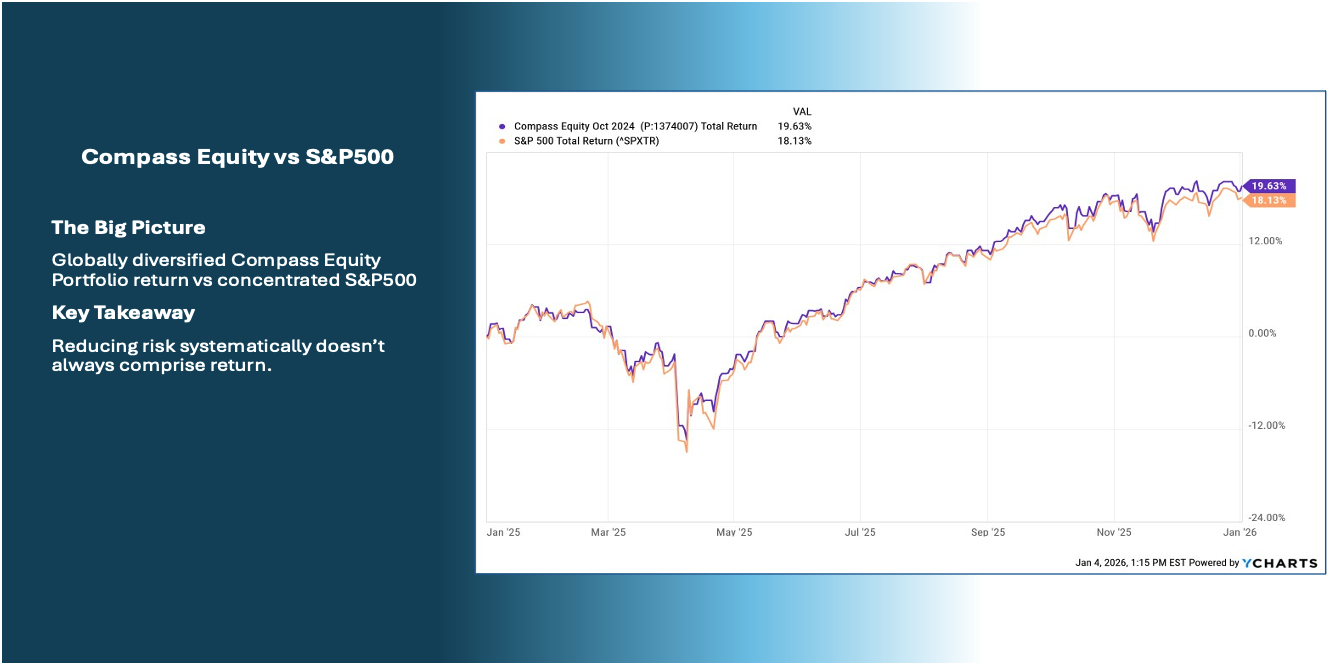 Compass Equity vs S&P500

The Big Picture

Globally diversified Compass Equity Portfolio return vs concentrated S&P500

Key Takeaway

Reducing risk systematically doesn't always comprise return.

VAL
• Compass Equity Oct 2024 (P:1374007) Total Return 19.63%
• S&P 500 Total Return (^SPXTR) 18.13%

19.63%
18.13%
12.00%
0.00%
-12.00%
-24.00%

Jan '25
Mar '25
May '25
Jul '25
Sep '25
Nov '25
Jan '26

Jan 4, 2026, 1:15 PM EST Powered by YCHARTS